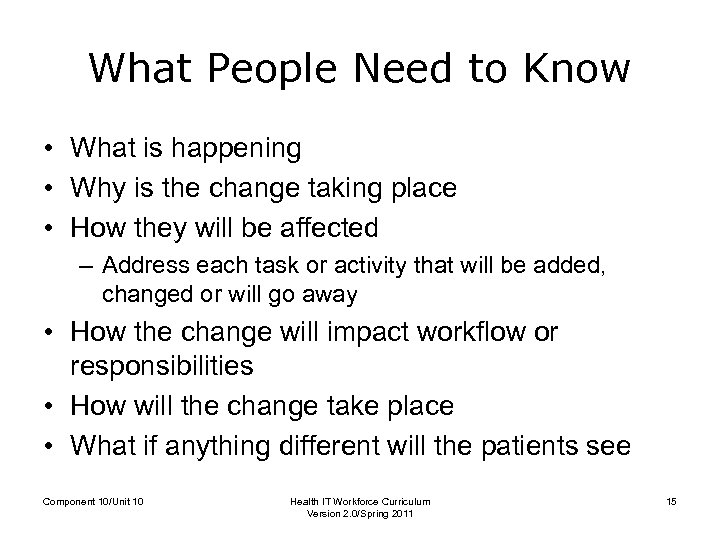 What People Need to Know

• What is happening
• Why is the change taking place
• How they will be affected
  – Address each task or activity that will be added, changed or will go away
• How the change will impact workflow or responsibilities
• How will the change take place
• What if anything different will the patients see

Component 10/Unit 10

Health IT Workforce Curriculum
Version 2.0/Spring 2011

15